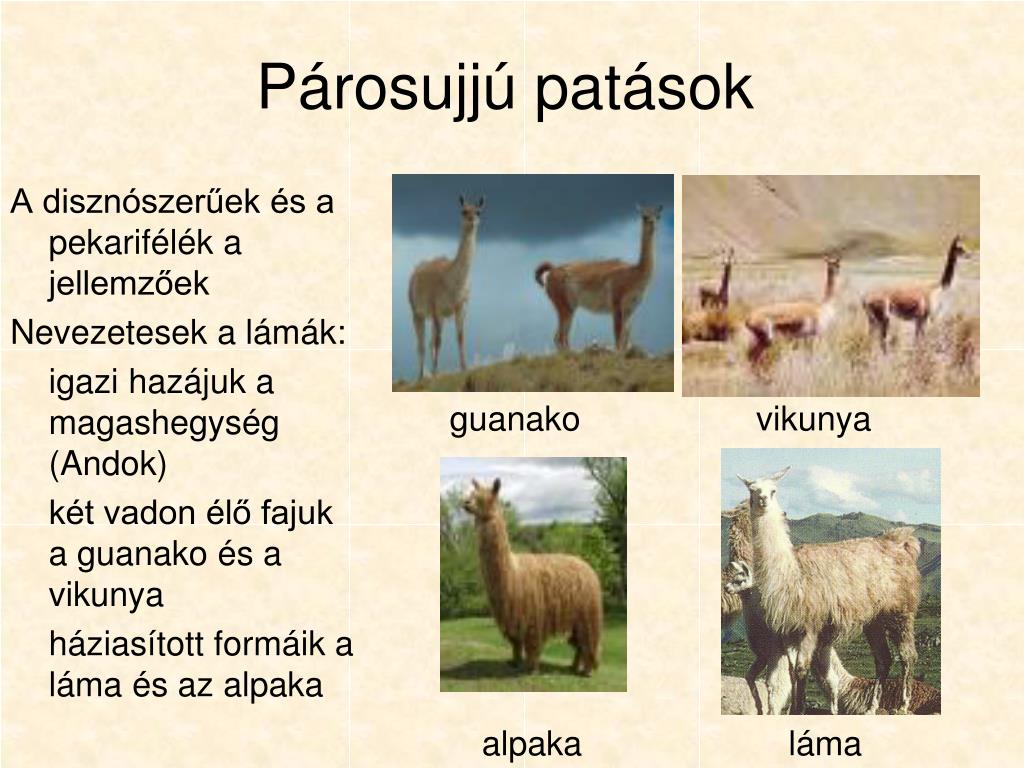 Párosujjú patások

A disznószerűek és a pekarifélék a jellemzőek

Nevezetesek a lámák:

igazi hazájuk a magashegység (Andok)

két vadon élő fajuk a guanako és a vikunya

háziasított formáik a láma és az alpaka

guanako

vikunya

alpaka

láma